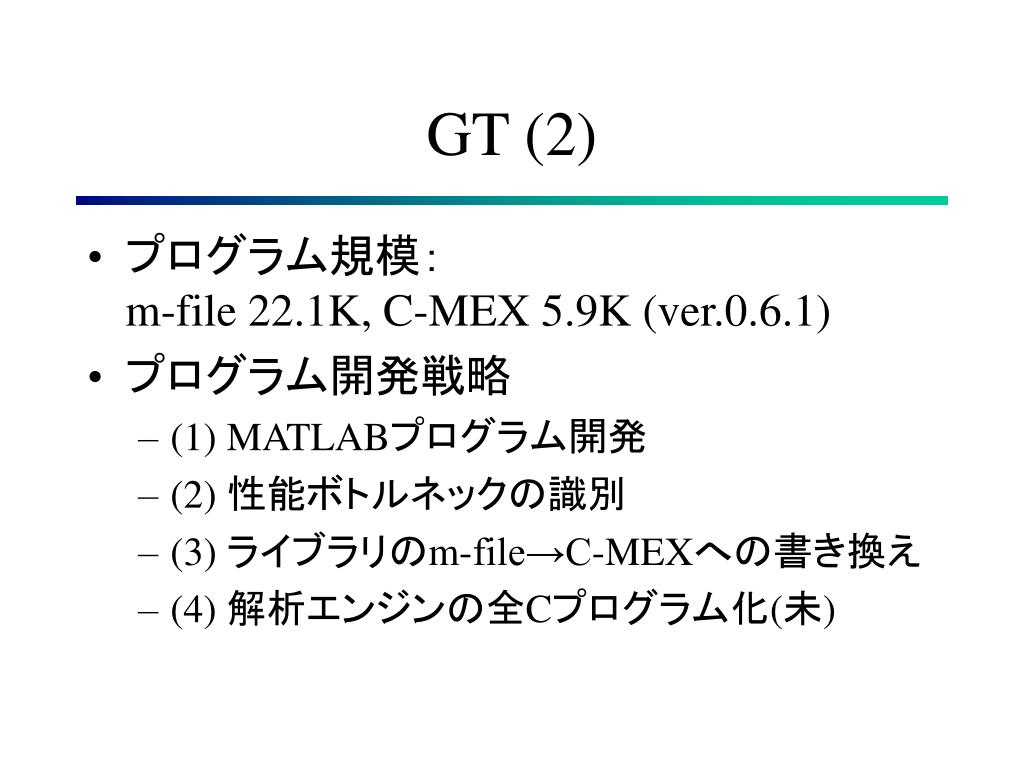 GT (2)

• プログラム規模：
m-file 22.1K, C-MEX 5.9K (ver.0.6.1)

• プログラム開発戦略
– (1) MATLABプログラム開発
– (2) 性能ボトルネックの識別
– (3) ライブラリのm-file→C-MEXへの書き換え
– (4) 解析エンジンの全Cプログラム化(未)